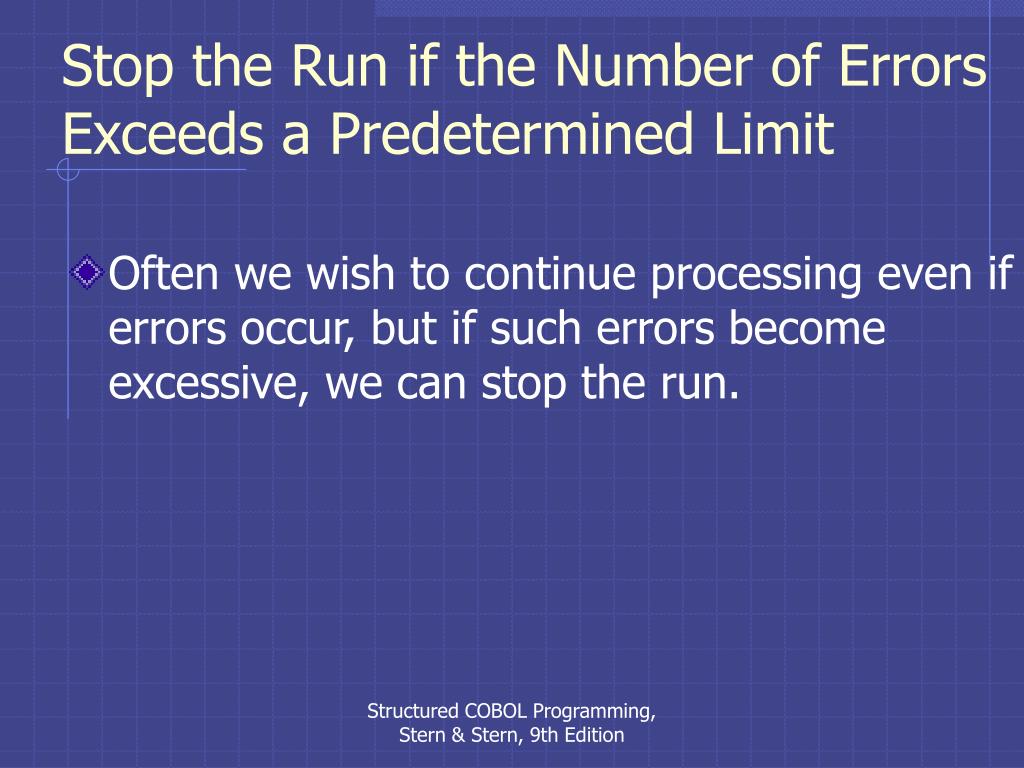 Stop the Run if the Number of Errors Exceeds a Predetermined Limit

Often we wish to continue processing even if errors occur, but if such errors become excessive, we can stop the run.

Structured COBOL Programming, Stern & Stern, 9th Edition